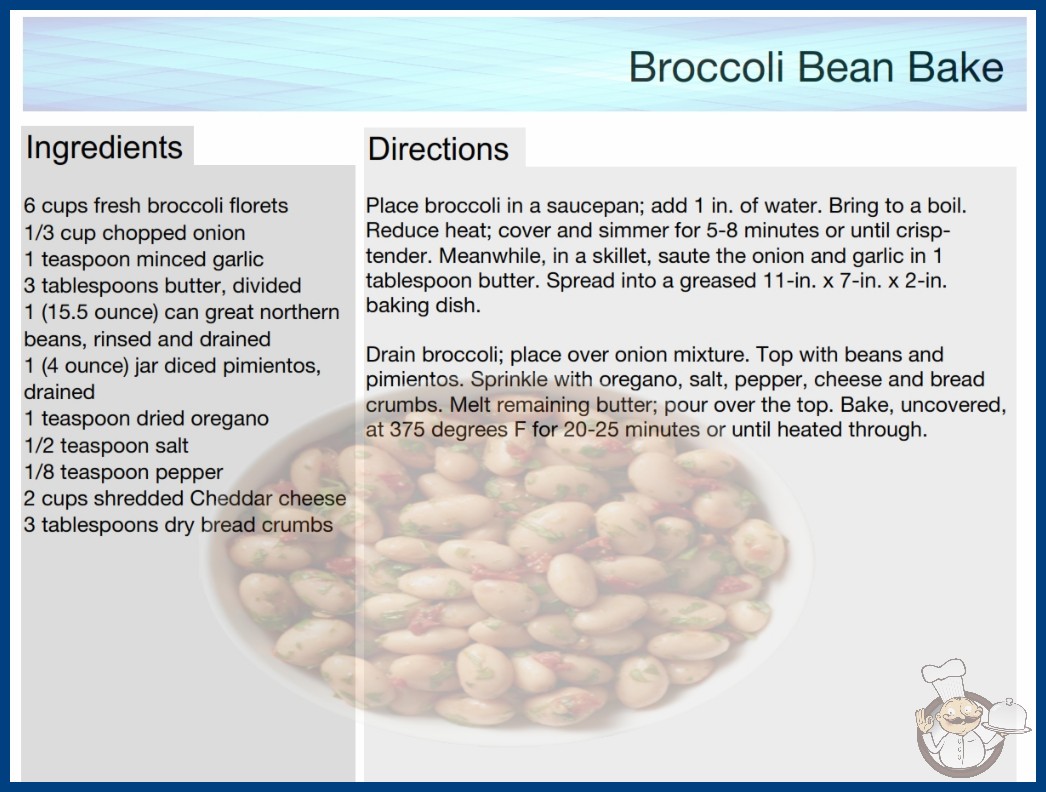 Broccoli Bean Bake

Ingredients

6 cups fresh broccoli florets
1/3 cup chopped onion
1 teaspoon minced garlic
3 tablespoons butter, divided
1 (15.5 ounce) can great northern beans, rinsed and drained
1 (4 ounce) jar diced pimientos, drained
1 teaspoon dried oregano
1/2 teaspoon salt
1/8 teaspoon pepper
2 cups shredded Cheddar cheese
3 tablespoons dry bread crumbs

Directions

Place broccoli in a saucepan; add 1 in. of water. Bring to a boil. Reduce heat; cover and simmer for 5-8 minutes or until crisp-tender. Meanwhile, in a skillet, saute the onion and garlic in 1 tablespoon butter. Spread into a greased 11-in. x 7-in. x 2-in. baking dish.

Drain broccoli; place over onion mixture. Top with beans and pimientos. Sprinkle with oregano, salt, pepper, cheese and bread crumbs. Melt remaining butter; pour over the top. Bake, uncovered, at 375 degrees F for 20-25 minutes or until heated through.